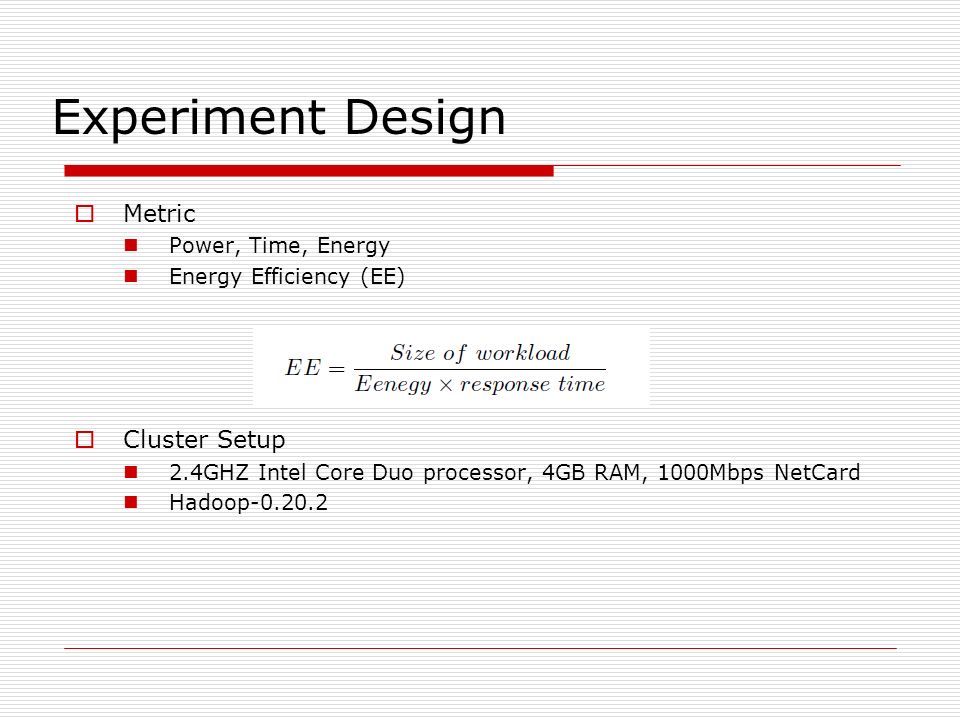 Experiment Design

Metric

Power, Time, Energy

Energy Efficiency (EE)

$EE = \frac{Size\ of\ workload}{Eenegy \times response\ time}$

Cluster Setup

2.4GHZ Intel Core Duo processor, 4GB RAM, 1000Mbps NetCard

Hadoop-0.20.2